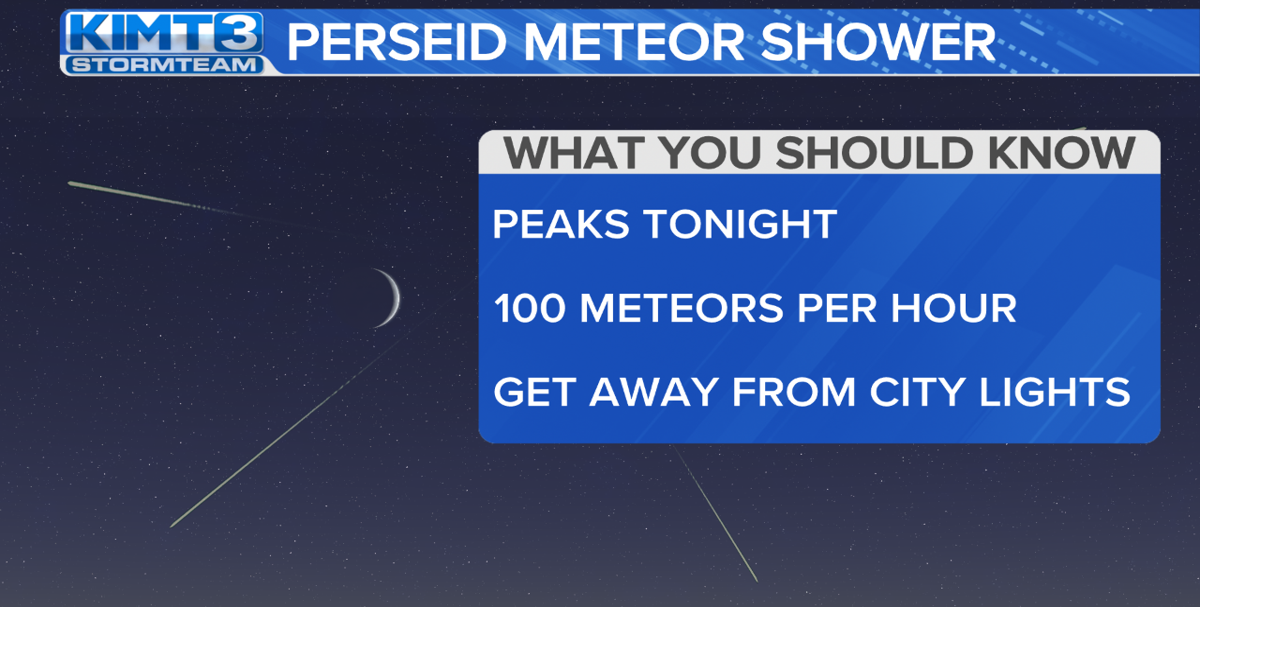 KIMT3 STORMTEAM

PERSEID METEOR SHOWER

WHAT YOU SHOULD KNOW

PEAKS TONIGHT

100 METEORS PER HOUR

GET AWAY FROM CITY LIGHTS